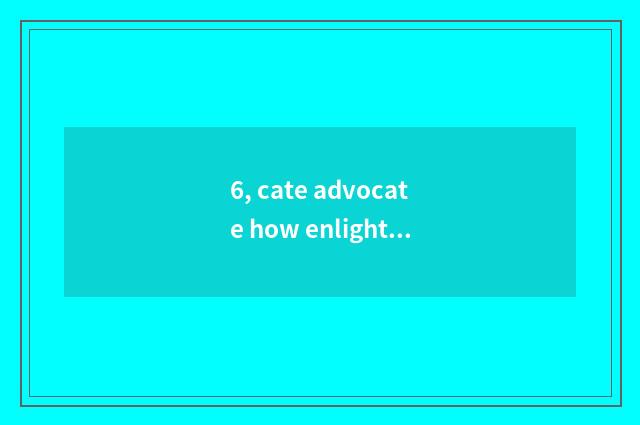 6, cate advocate how enlight...